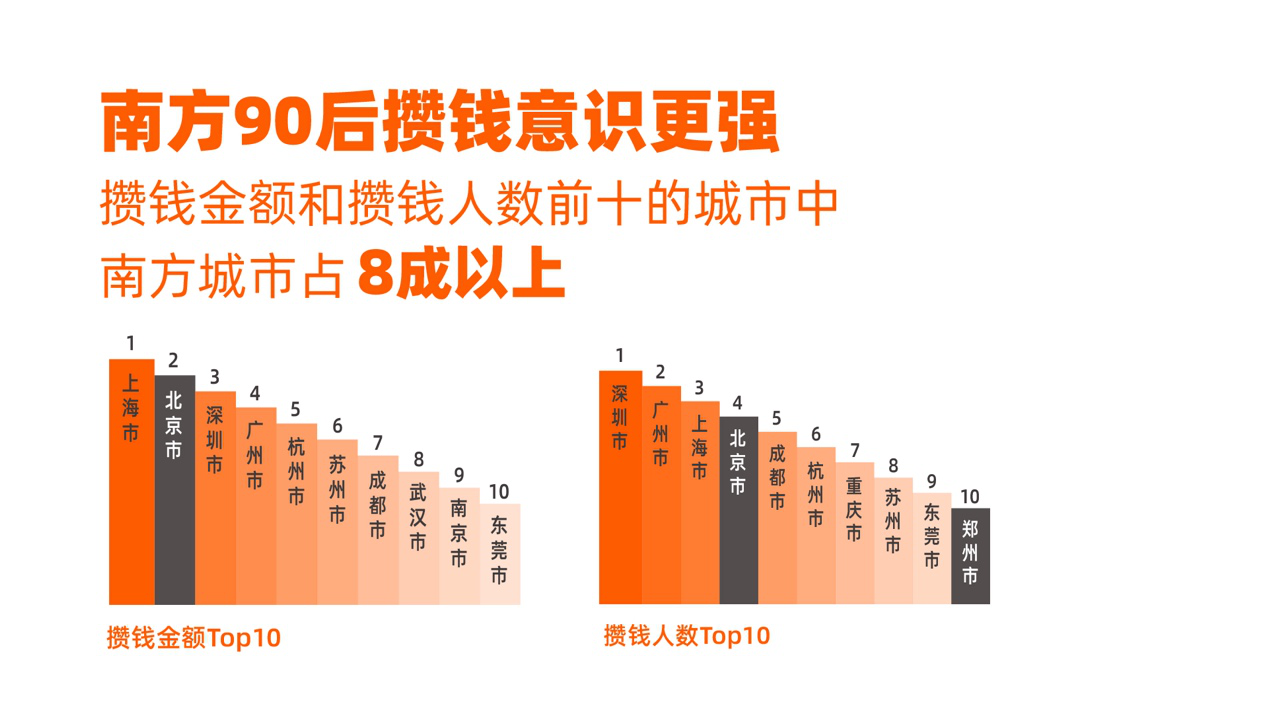 南方90后攒钱意识更强

攒钱金额和攒钱人数前十的城市中
南方城市占 8成以上

1 上海市
2 北京市
3 深圳市
4 广州市
5 杭州市
6 苏州市
7 成都市
8 武汉市
9 南京市
10 东莞市

攒钱金额Top10

1 深圳市
2 广州市
3 上海市
4 北京市
5 成都市
6 杭州市
7 重庆市
8 苏州市
9 东莞市
10 郑州市

攒钱人数Top10